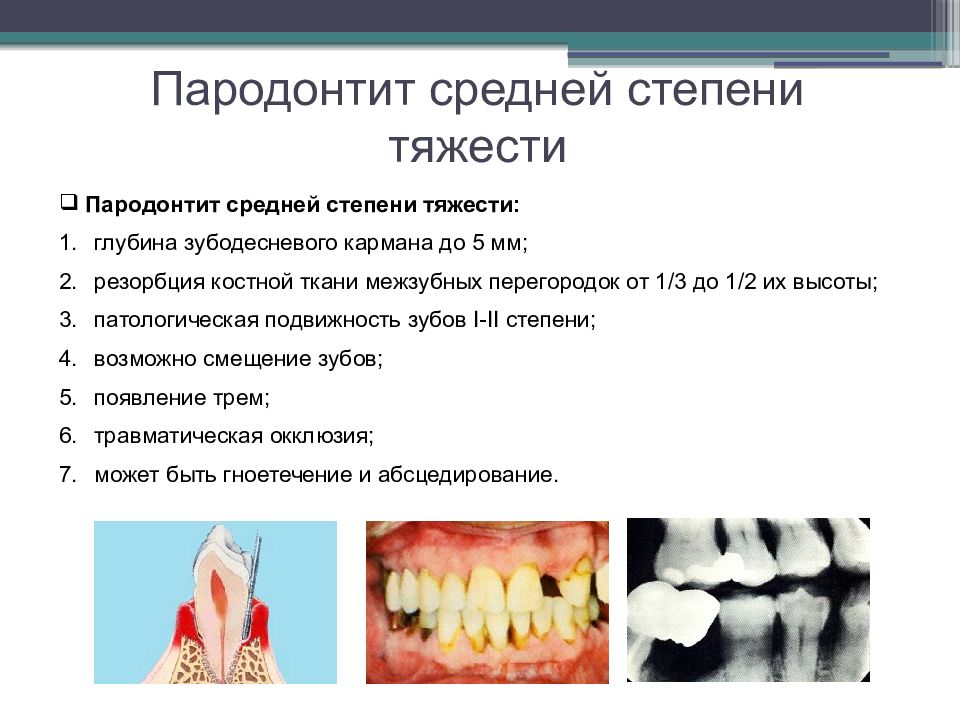 Пародонтит средней степени тяжести

❑ Пародонтит средней степени тяжести:

1. глубина зубодесневого кармана до 5 мм;
2. резорбция костной ткани межзубных перегородок от 1/3 до 1/2 их высоты;
3. патологическая подвижность зубов I-II степени;
4. возможно смещение зубов;
5. появление трем;
6. травматическая окклюзия;
7. может быть гноетечение и абсцедирование.